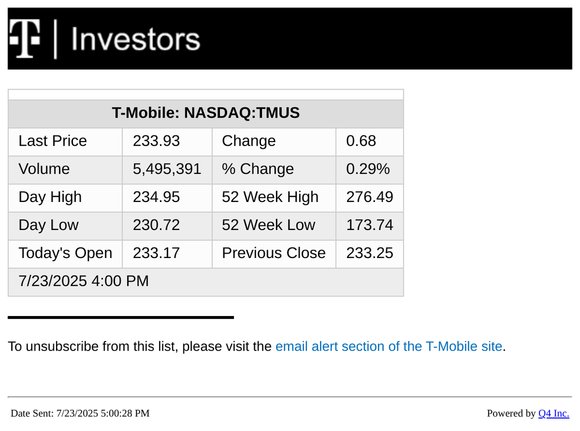 T | Investors

| T-Mobile: NASDAQ:TMUS | | | |
|---|---|---|---|
| Last Price | 233.93 | Change | 0.68 |
| Volume | 5,495,391 | % Change | 0.29% |
| Day High | 234.95 | 52 Week High | 276.49 |
| Day Low | 230.72 | 52 Week Low | 173.74 |
| Today's Open | 233.17 | Previous Close | 233.25 |
| 7/23/2025 4:00 PM | | | |

To unsubscribe from this list, please visit the email alert section of the T-Mobile site.

Date Sent: 7/23/2025 5:00:28 PM

Powered by Q4 Inc.